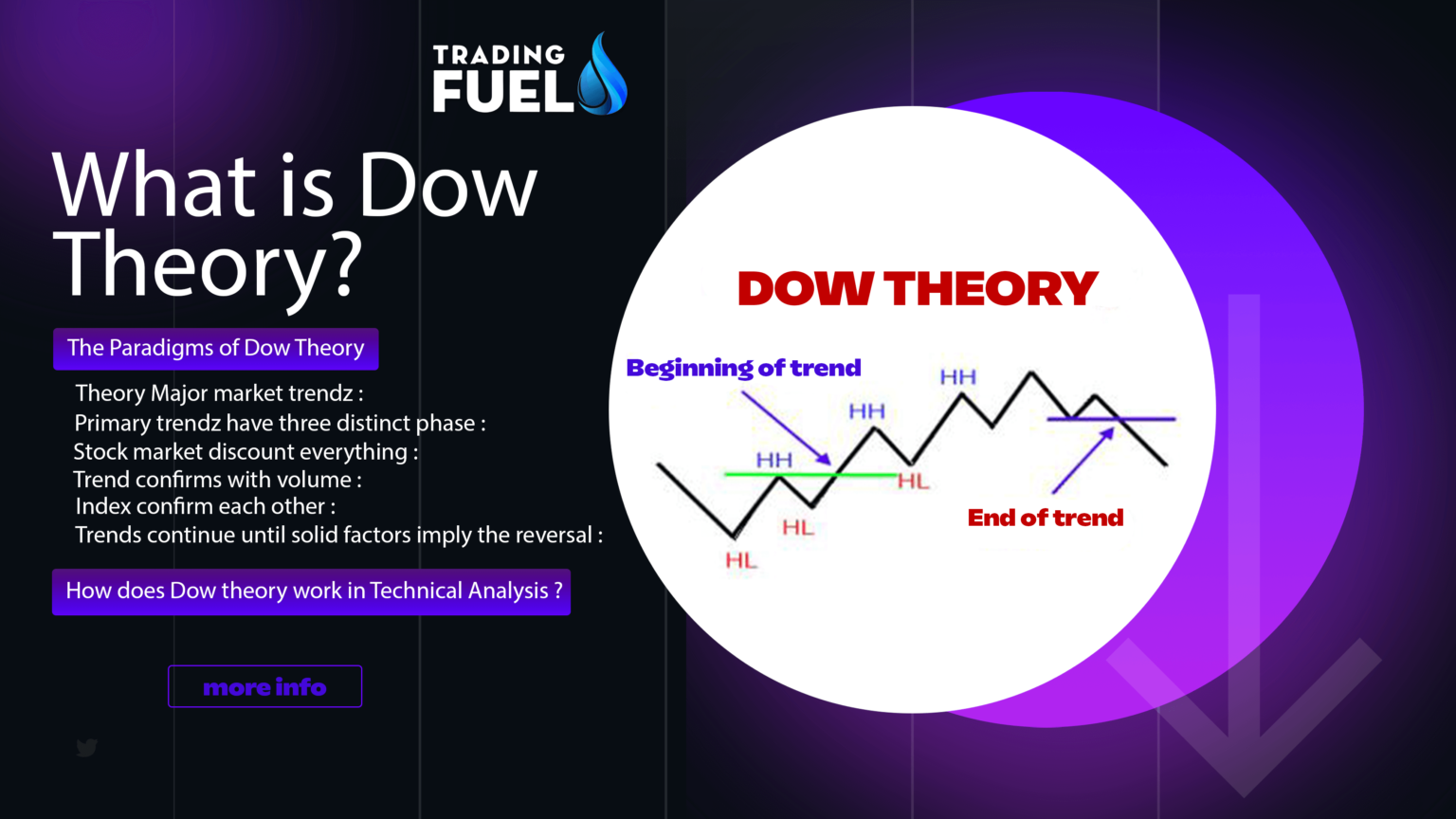 TRADING FUEL

What is Dow Theory?

The Paradigms of Dow Theory

Theory Major market trendz :
Primary trendz have three distinct phase :
Stock market discount everything :
Trend confirms with volume :
Index confirm each other :
Trends continue until solid factors imply the reversal :

How does Dow theory work in Technical Analysis ?

more info

DOW THEORY

Beginning of trend

HH

HH

HH

HL

HL

HL

End of trend